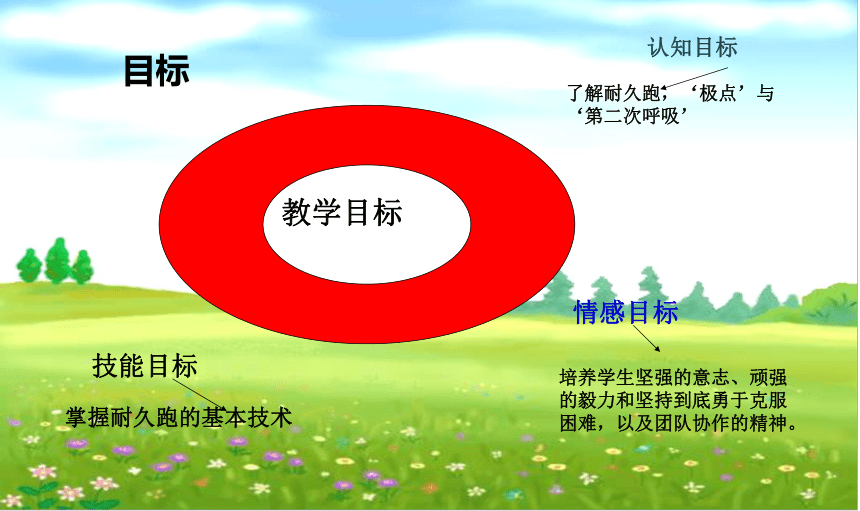 目标

认知目标

了解耐久跑，‘极点’与‘第二次呼吸’

教学目标

情感目标

培养学生坚强的意志、顽强的毅力和坚持到底勇于克服困难，以及团队协作的精神。

技能目标

掌握耐久跑的基本技术